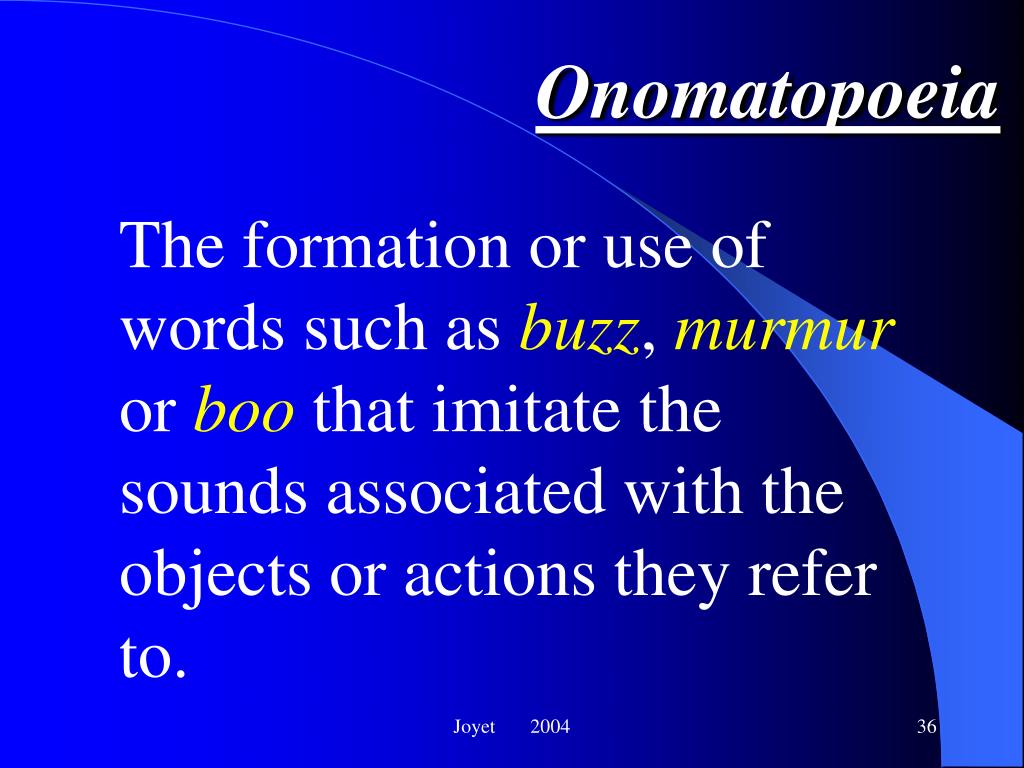 Onomatopoeia

The formation or use of words such as buzz, murmur or boo that imitate the sounds associated with the objects or actions they refer to.

Joyet 2004

36